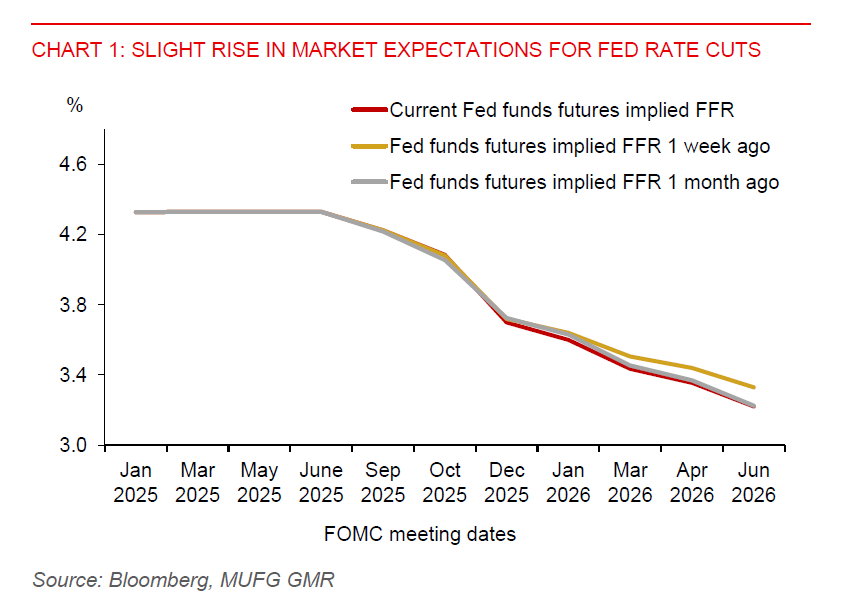 CHART 1: SLIGHT RISE IN MARKET EXPECTATIONS FOR FED RATE CUTS

%

Current Fed funds futures implied FFR
Fed funds futures implied FFR 1 week ago
Fed funds futures implied FFR 1 month ago

4.6
4.2
3.8
3.4
3.0

Jan 2025
Mar 2025
May 2025
June 2025
Sep 2025
Oct 2025
Dec 2025
Jan 2026
Mar 2026
Apr 2026
Jun 2026

FOMC meeting dates

Source: Bloomberg, MUFG GMR